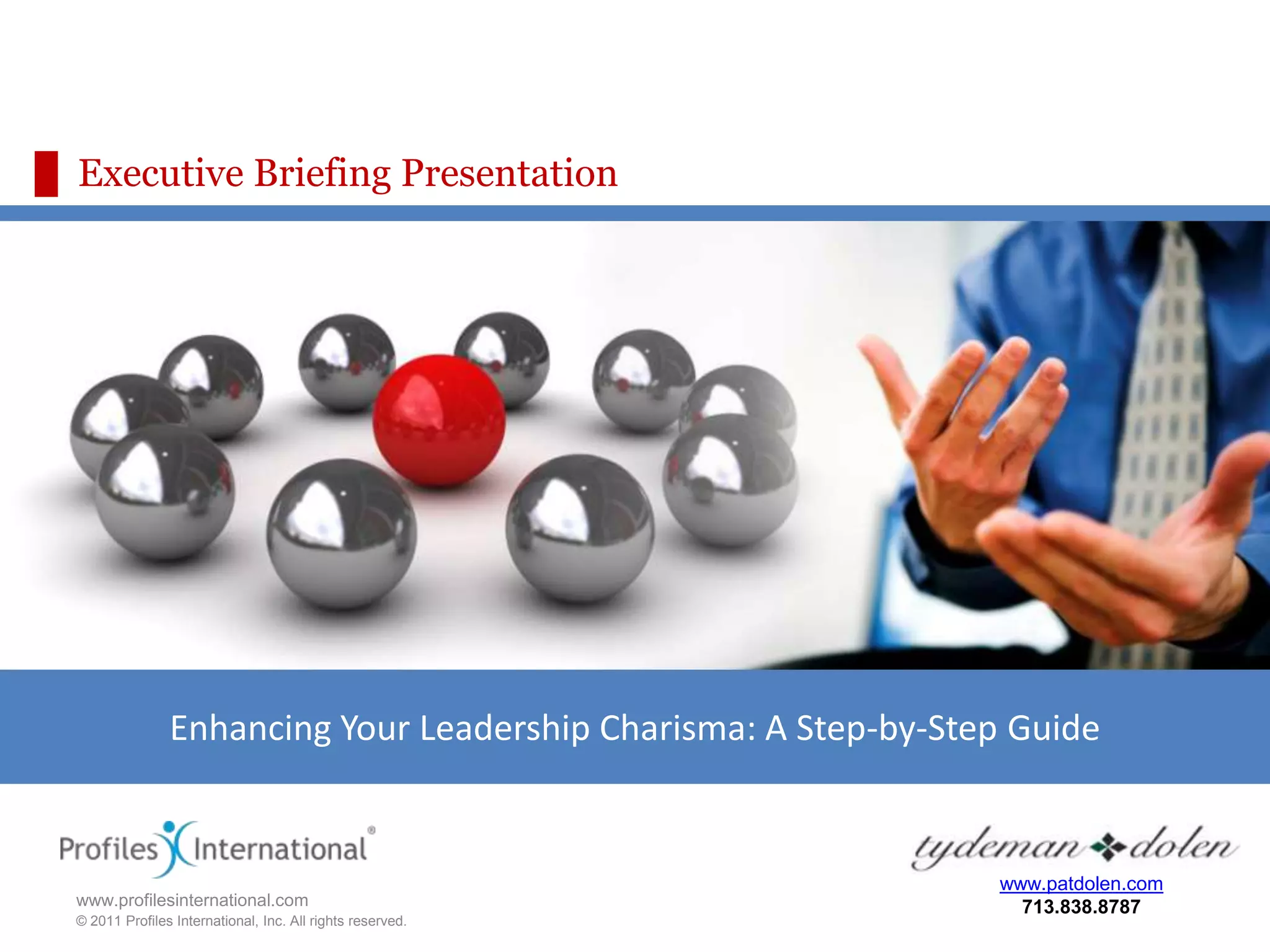 Executive Briefing Presentation

Enhancing Your Leadership Charisma: A Step-by-Step Guide

Profiles International®

www.profilesinternational.com
© 2011 Profiles International, Inc. All rights reserved.

tydeman dolen
www.patdolen.com
713.838.8787